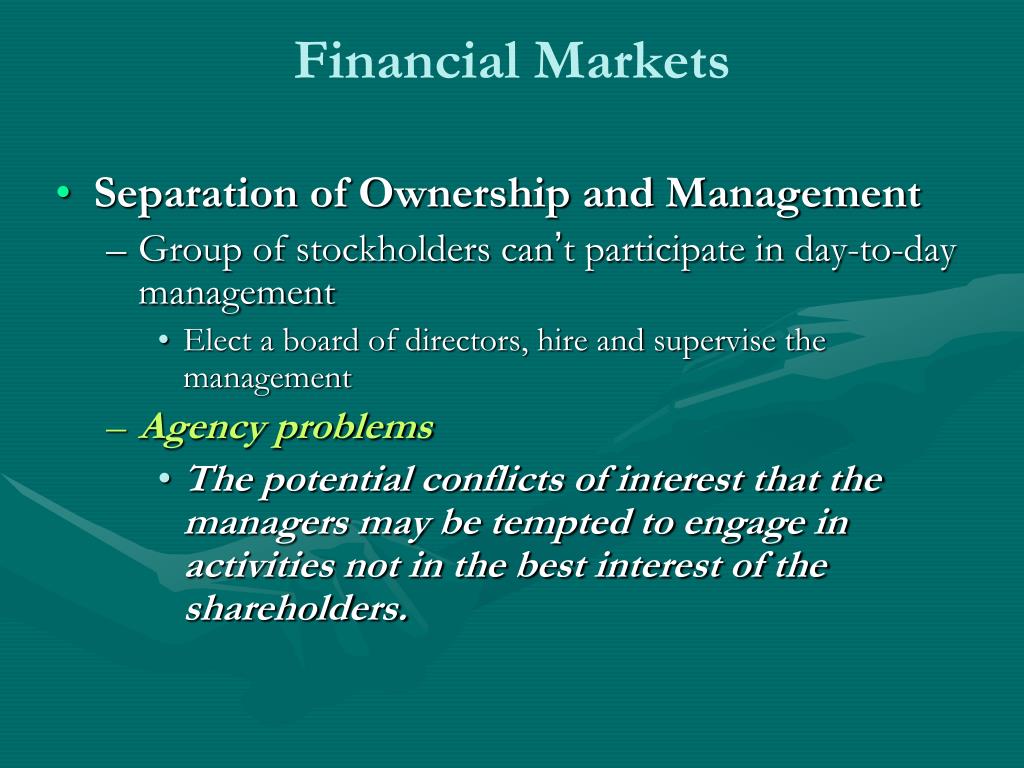 Financial Markets

• Separation of Ownership and Management
– Group of stockholders can’t participate in day-to-day management
• Elect a board of directors, hire and supervise the management
– Agency problems
• The potential conflicts of interest that the managers may be tempted to engage in activities not in the best interest of the shareholders.